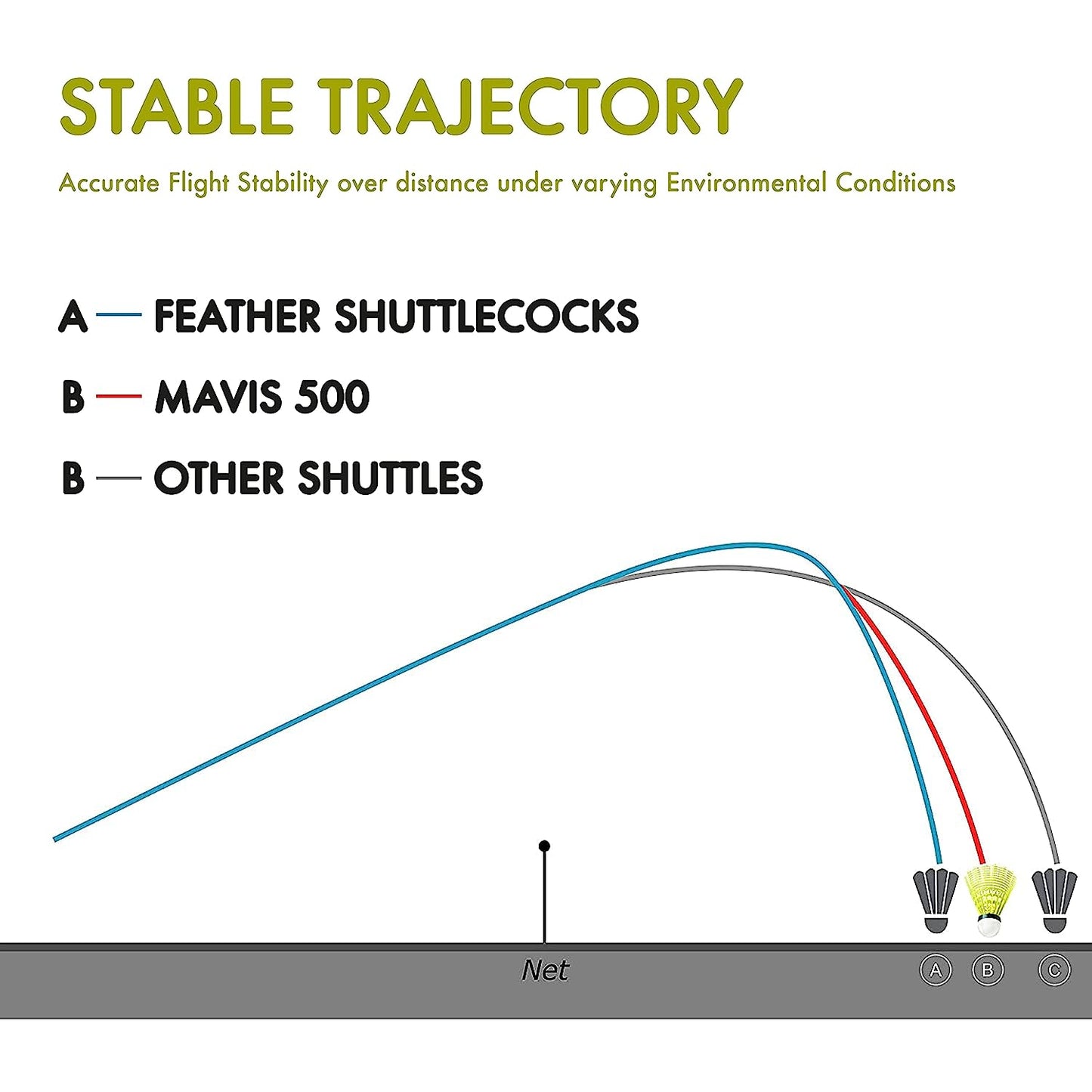 STABLE TRAJECTORY

Accurate Flight Stability over distance under varying Environmental Conditions

A — FEATHER SHUTTLECOCKS

B — MAVIS 500

B — OTHER SHUTTLES

Net

A B C